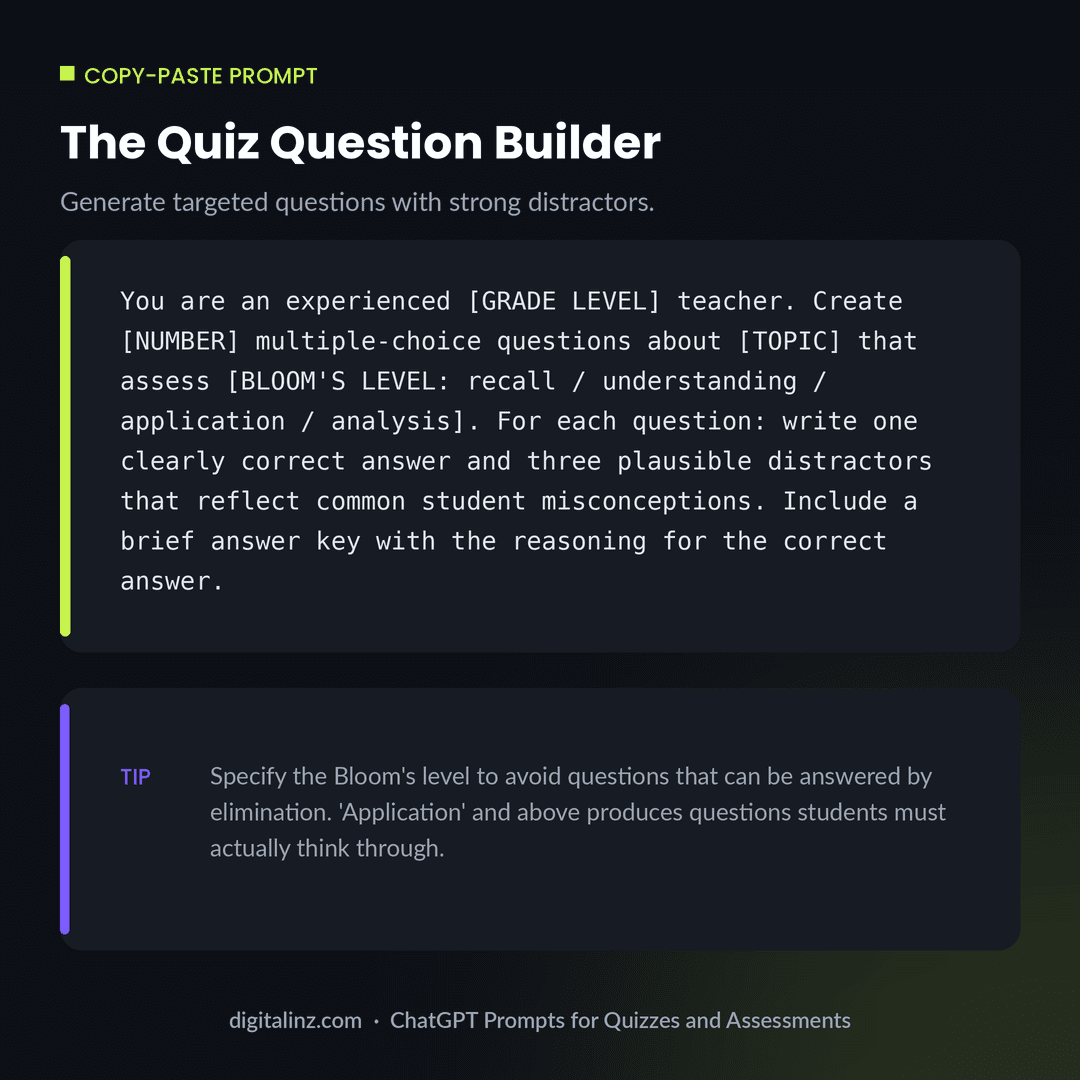 COPY-PASTE PROMPT

The Quiz Question Builder

Generate targeted questions with strong distractors.

You are an experienced [GRADE LEVEL] teacher. Create [NUMBER] multiple-choice questions about [TOPIC] that assess [BLOOM'S LEVEL: recall / understanding / application / analysis]. For each question: write one clearly correct answer and three plausible distractors that reflect common student misconceptions. Include a brief answer key with the reasoning for the correct answer.

TIP

Specify the Bloom's level to avoid questions that can be answered by elimination. 'Application' and above produces questions students must actually think through.

digitalinz.com · ChatGPT Prompts for Quizzes and Assessments